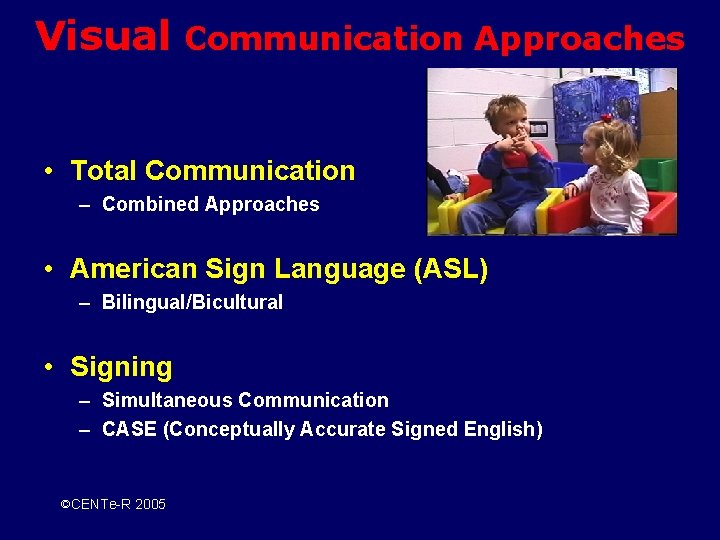 Visual Communication Approaches

• Total Communication
– Combined Approaches

• American Sign Language (ASL)
– Bilingual/Bicultural

• Signing
– Simultaneous Communication
– CASE (Conceptually Accurate Signed English)

©CENTe-R 2005